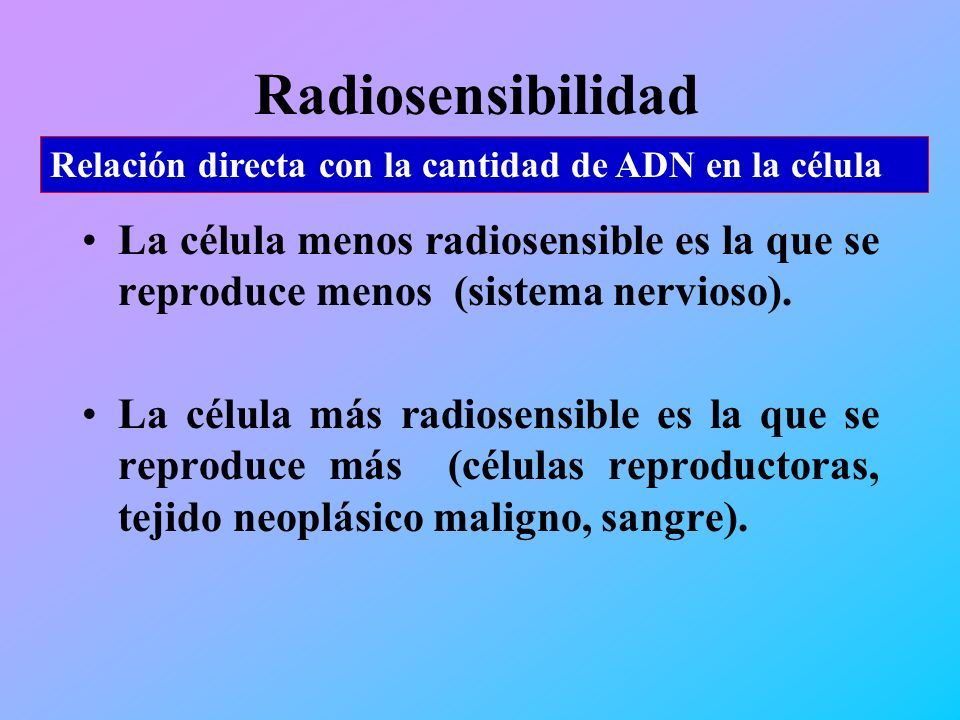 Radiosensibilidad

Relación directa con la cantidad de ADN en la célula

• La célula menos radiosensible es la que se reproduce menos (sistema nervioso).

• La célula más radiosensible es la que se reproduce más (células reproductoras, tejido neoplásico maligno, sangre).